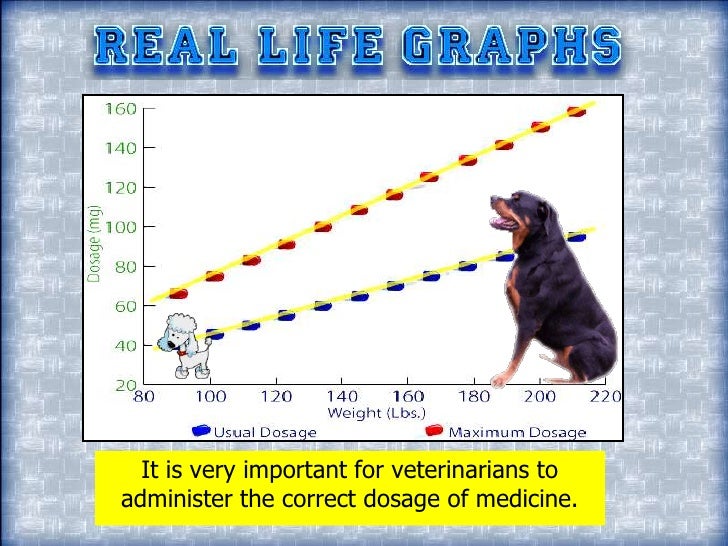 REAL LIFE GRAPHS

160
140
120
100
80
60
40
20
Dosage (mg)
80
100
120
140
160
180
200
220
Weight (Lbs.)
Usual Dosage
Maximum Dosage

It is very important for veterinarians to administer the correct dosage of medicine.